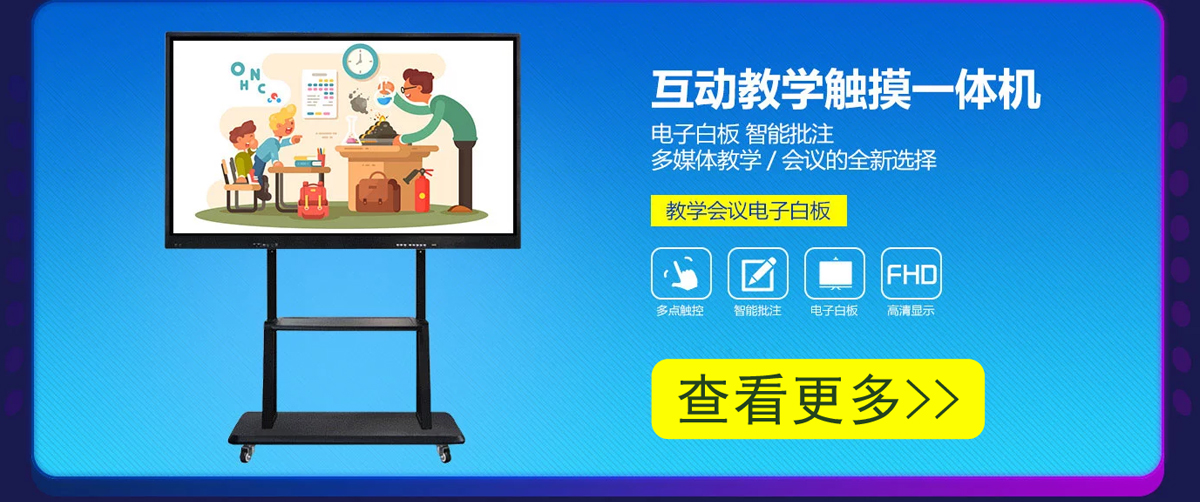 O H N C

互动教学触摸一体机

电子白板 智能批注
多媒体教学 / 会议的全新选择

教学会议电子白板

FHD

多点触控 智能批注 电子白板 高清显示

查看更多>>